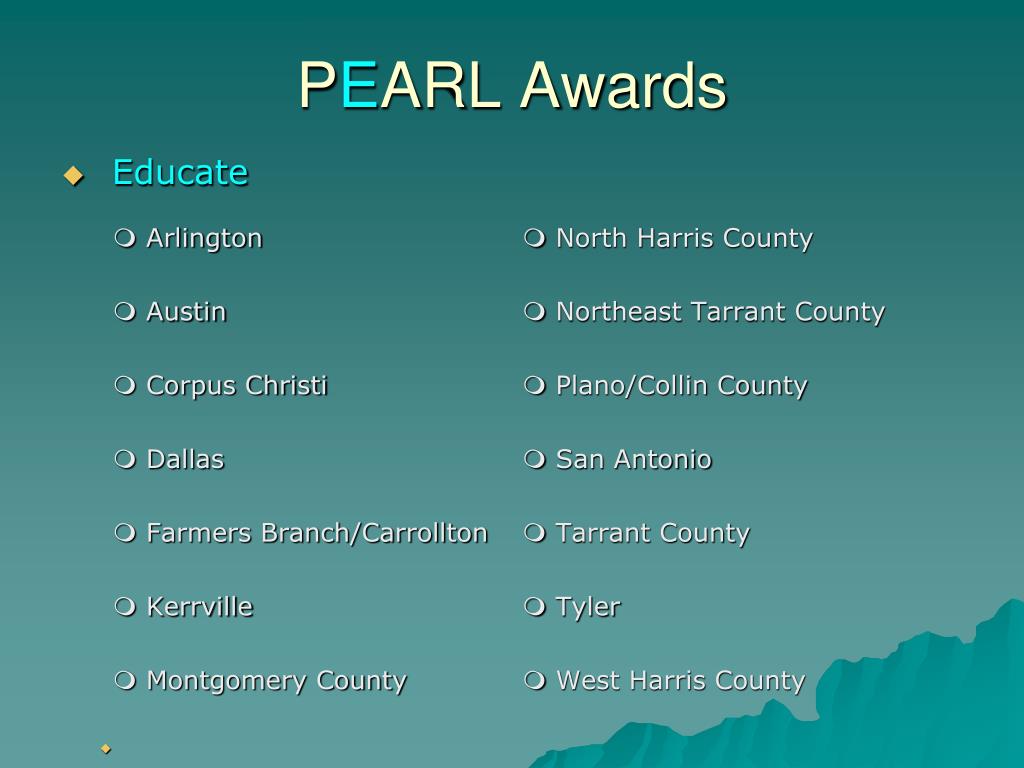 PEARL Awards

Educate

Arlington

Austin

Corpus Christi

Dallas

Farmers Branch/Carrollton

Kerrville

Montgomery County

North Harris County

Northeast Tarrant County

Plano/Collin County

San Antonio

Tarrant County

Tyler

West Harris County